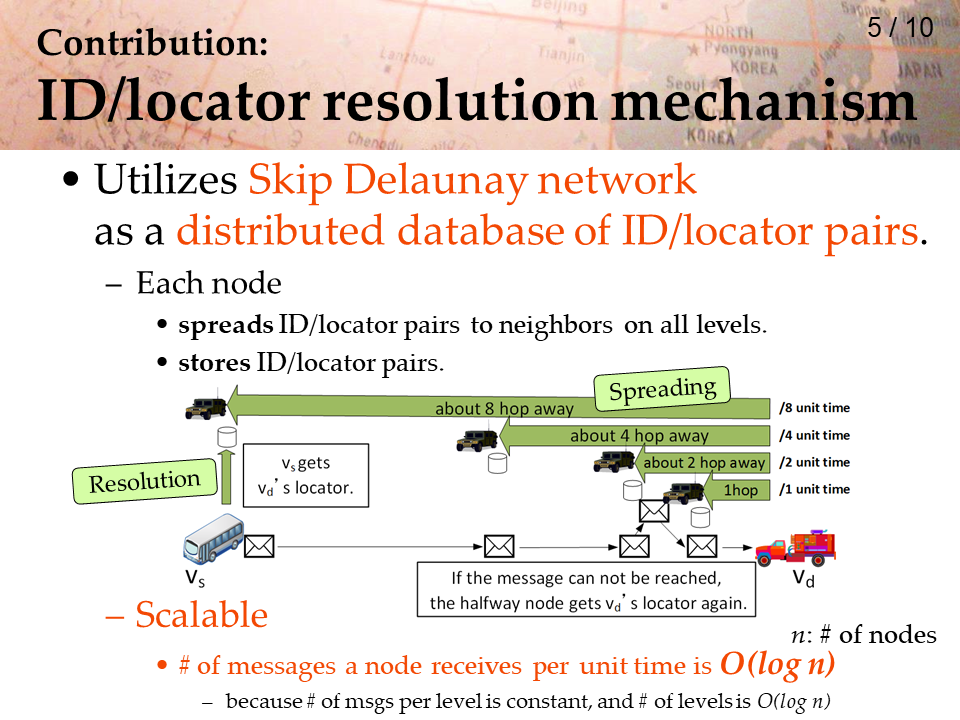 5 / 10

Contribution:
ID/locator resolution mechanism

• Utilizes Skip Delaunay network as a distributed database of ID/locator pairs.

– Each node

• spreads ID/locator pairs to neighbors on all levels.

• stores ID/locator pairs.

Spreading

about 8 hop away /8 unit time

about 4 hop away /4 unit time

about 2 hop away /2 unit time

1hop /1 unit time

Resolution

$v_s$ gets $v_d$'s locator.

$v_s$

$v_d$

If the message can not be reached, the halfway node gets $v_d$'s locator again.

– Scalable

$n$: # of nodes

• # of messages a node receives per unit time is $O(\log n)$

– because # of msgs per level is constant, and # of levels is $O(\log n)$